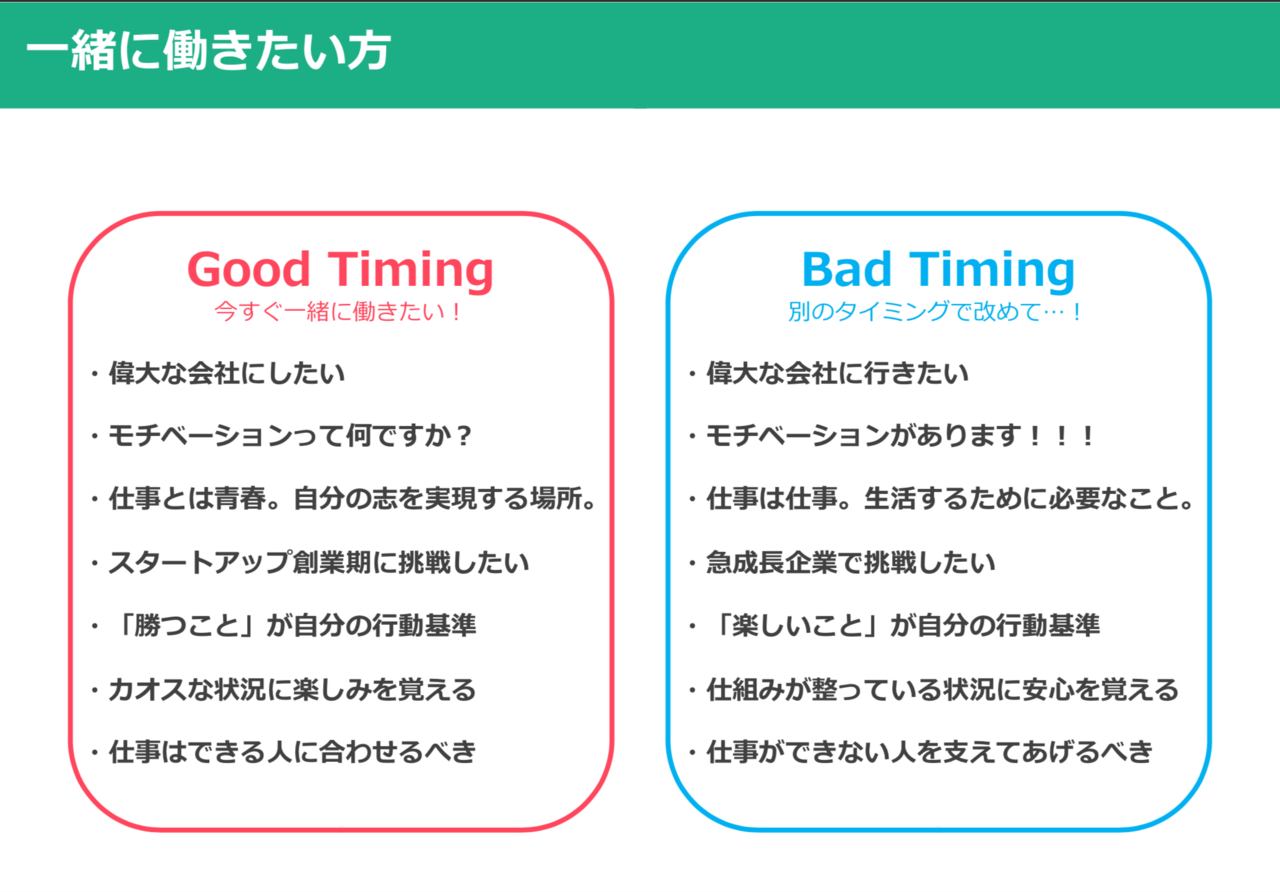 一緒に働きたい方

Good Timing
今すぐ一緒に働きたい！

・偉大な会社にしたい
・モチベーションって何ですか？
・仕事とは青春。自分の志を実現する場所。
・スタートアップ創業期に挑戦したい
・「勝つこと」が自分の行動基準
・カオスな状況に楽しみを覚える
・仕事はできる人に合わせるべき

Bad Timing
別のタイミングで改めて…！

・偉大な会社に行きたい
・モチベーションがあります！！！
・仕事は仕事。生活するために必要なこと。
・急成長企業で挑戦したい
・「楽しいこと」が自分の行動基準
・仕組みが整っている状況に安心を覚える
・仕事ができない人を支えてあげるべき